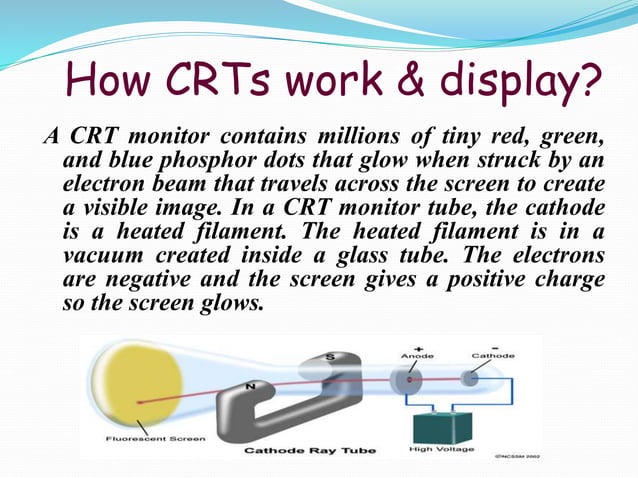 How CRTs work & display?

A CRT monitor contains millions of tiny red, green, and blue phosphor dots that glow when struck by an electron beam that travels across the screen to create a visible image. In a CRT monitor tube, the cathode is a heated filament. The heated filament is in a vacuum created inside a glass tube. The electrons are negative and the screen gives a positive charge so the screen glows.

S
N
+
Anode
-
Cathode
Fluorescent Screen
Cathode Ray Tube
High Voltage
©NCSSM 2002